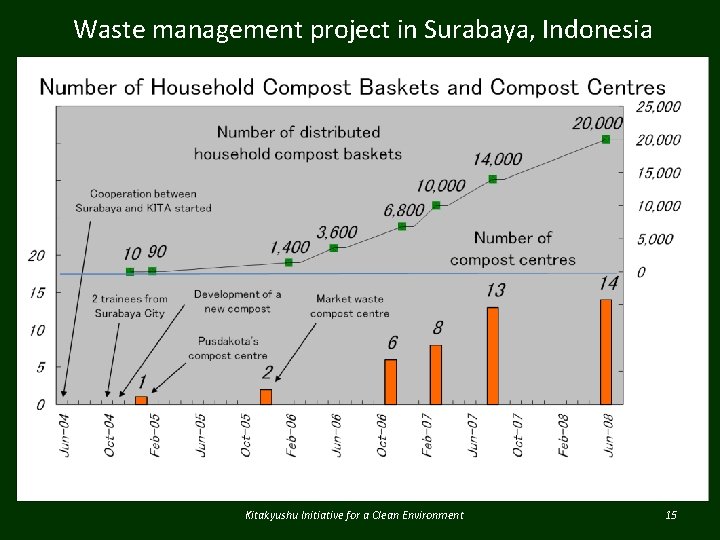 Waste management project in Surabaya, Indonesia

Number of Household Compost Baskets and Compost Centres

Number of distributed household compost baskets

Cooperation between Surabaya and KITA started

2 trainees from Surabaya City

Development of a new compost

Pusdakota's compost centre

Market waste compost centre

Number of compost centres

10 90 1,400 3,600 6,800 10,000 14,000 20,000

1 2 6 8 13 14

25,000
20,000
15,000
10,000
5,000
0

20
15
10
5
0

Jun-04 Oct-04 Feb-05 Jun-05 Oct-05 Feb-06 Jun-06 Oct-06 Feb-07 Jun-07 Oct-07 Feb-08 Jun-08

Kitakyushu Initiative for a Clean Environment

15